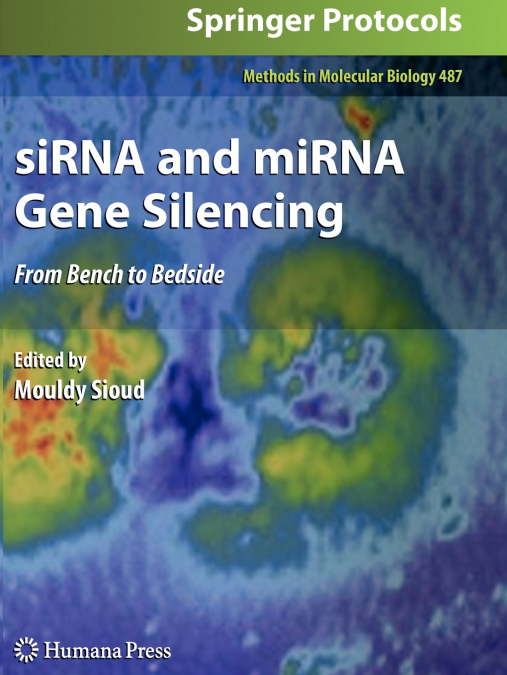 Springer Protocols

Methods in Molecular Biology 487

siRNA and miRNA Gene Silencing

From Bench to Bedside

Edited by
Mouldy Sioud

Humana Press